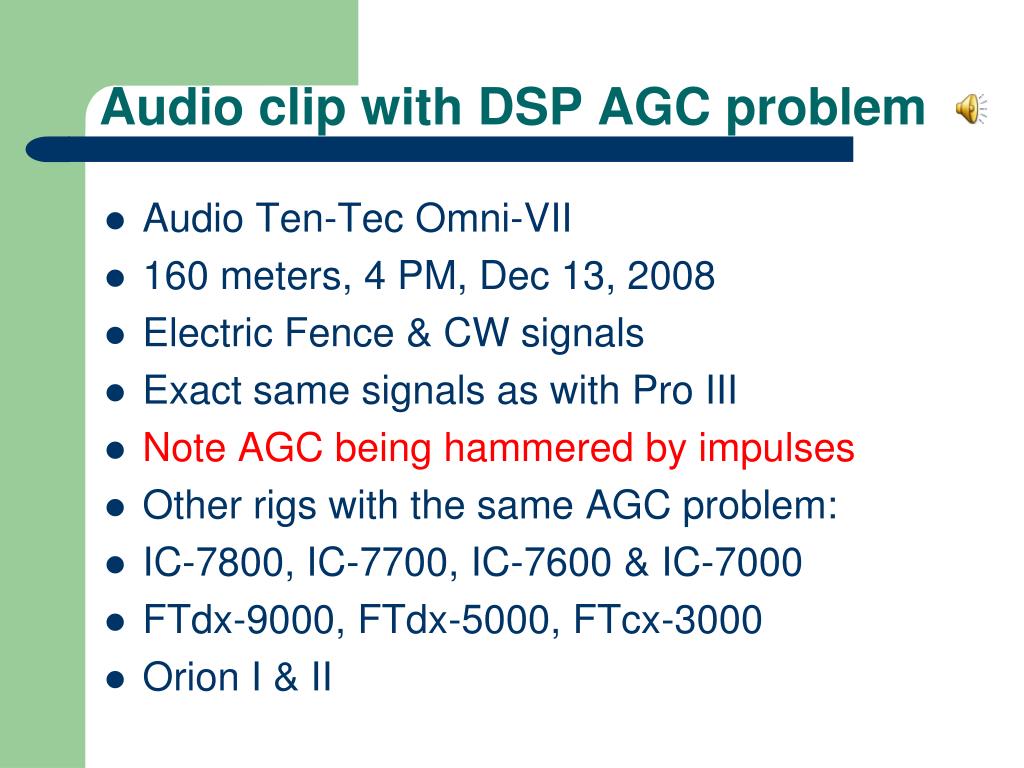 Audio clip with DSP AGC problem

- Audio Ten-Tec Omni-VII
- 160 meters, 4 PM, Dec 13, 2008
- Electric Fence & CW signals
- Exact same signals as with Pro III
- Note AGC being hammered by impulses
- Other rigs with the same AGC problem:
- IC-7800, IC-7700, IC-7600 & IC-7000
- FTdx-9000, FTdx-5000, FTcx-3000
- Orion I & II